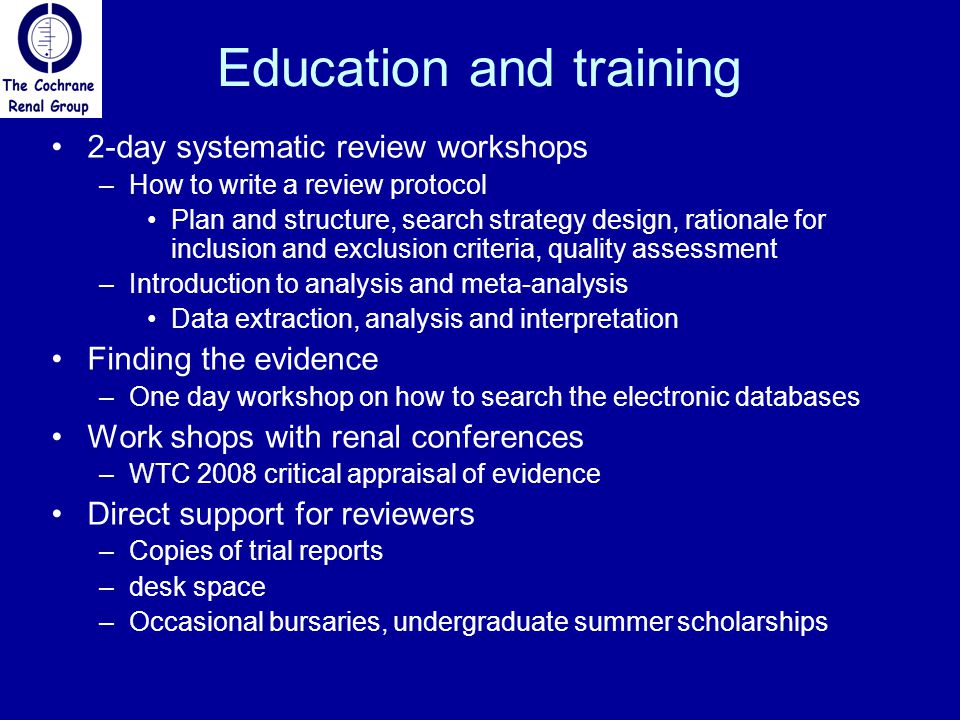 The Cochrane Renal Group

Education and training

• 2-day systematic review workshops
– How to write a review protocol
• Plan and structure, search strategy design, rationale for inclusion and exclusion criteria, quality assessment
– Introduction to analysis and meta-analysis
• Data extraction, analysis and interpretation
• Finding the evidence
– One day workshop on how to search the electronic databases
• Work shops with renal conferences
– WTC 2008 critical appraisal of evidence
• Direct support for reviewers
– Copies of trial reports
– desk space
– Occasional bursaries, undergraduate summer scholarships